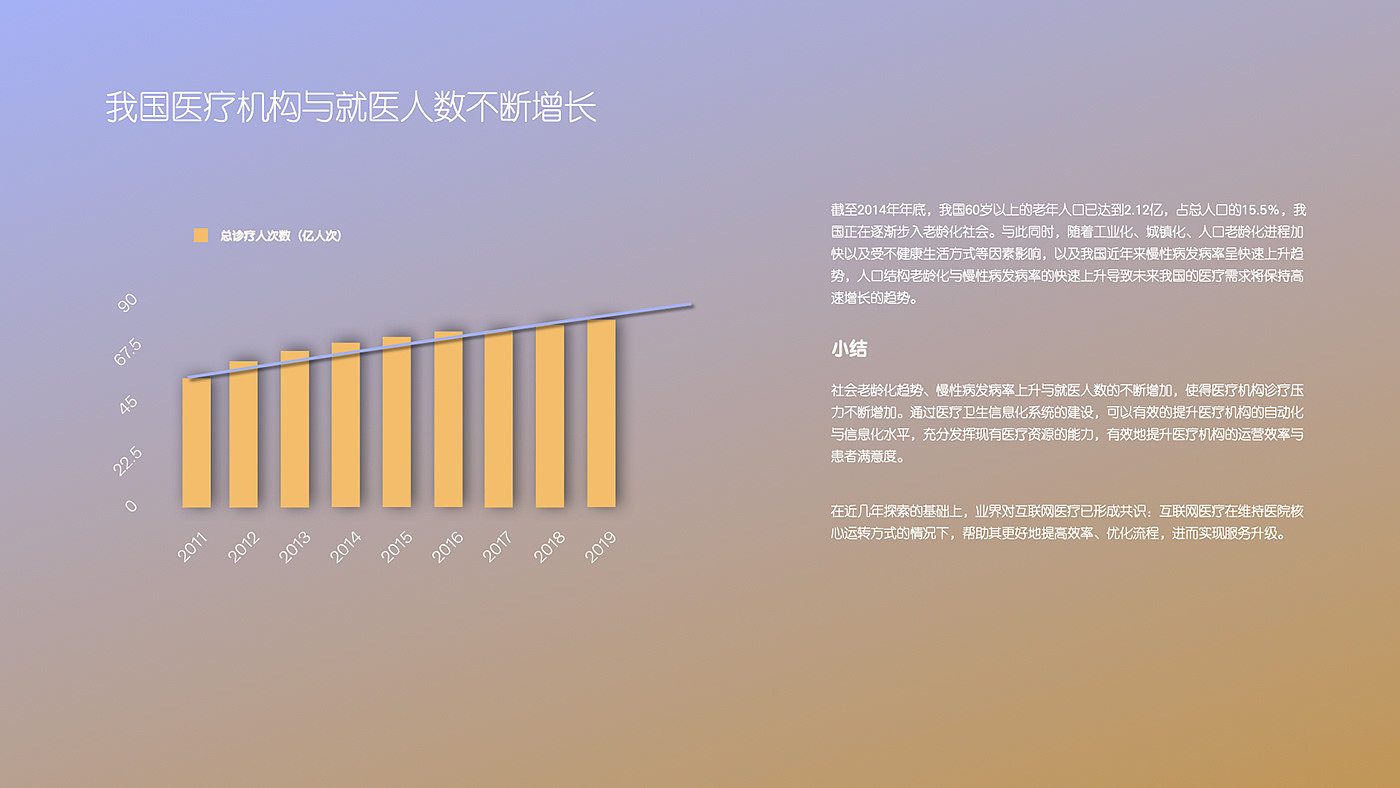 我国医疗机构与就医人数不断增长

总诊疗人次数（亿人次）

90
67.5
45
22.5
0

2011 2012 2013 2014 2015 2016 2017 2018 2019

截至2014年年底，我国60岁以上的老年人口已达到2.12亿，占总人口的15.5%，我国正在逐渐步入老龄化社会。与此同时，随着工业化、城镇化、人口老龄化进程加快以及受不健康生活方式等因素影响，以及我国近年来慢性病发病率呈快速上升趋势，人口结构老龄化与慢性病发病率的快速上升导致未来我国的医疗需求将保持高速增长的趋势。

小结

社会老龄化趋势、慢性病发病率上升与就医人数的不断增加，使得医疗机构诊疗压力不断增加。通过医疗卫生信息化系统的建设，可以有效的提升医疗机构的自动化与信息化水平，充分发挥现有医疗资源的能力，有效地提升医疗机构的运营效率与患者满意度。

在近几年探索的基础上，业界对互联网医疗已形成共识：互联网医疗在维持医院核心运转方式的情况下，帮助其更好地提高效率、优化流程，进而实现服务升级。